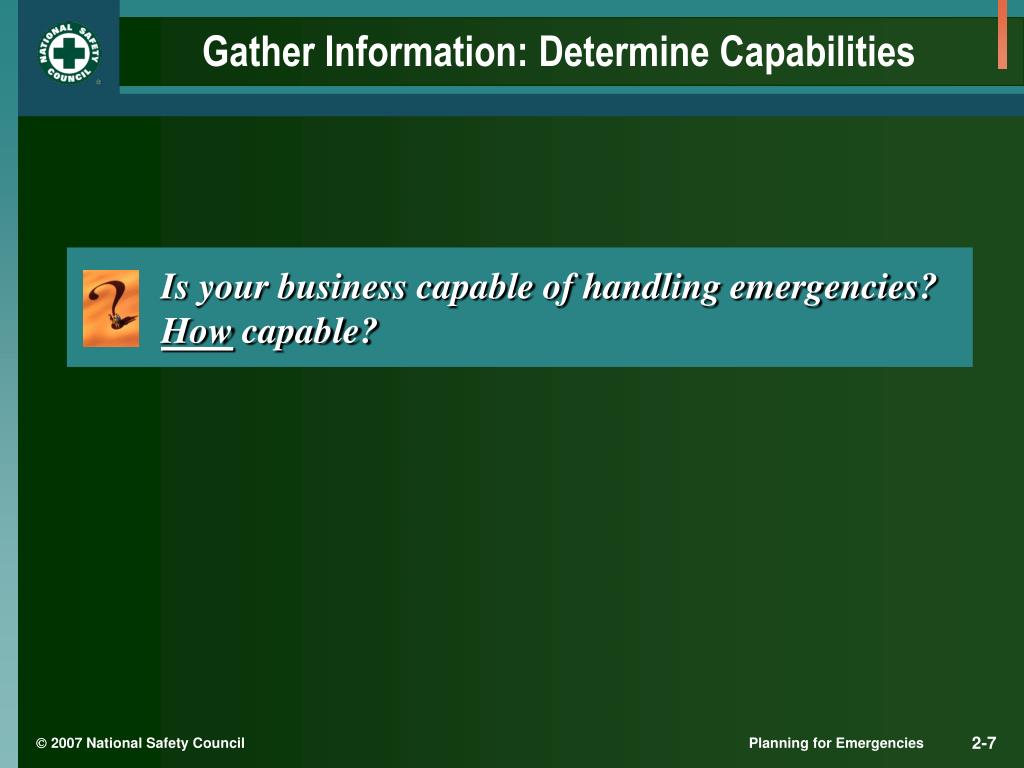 NATIONAL SAFETY COUNCIL

Gather Information: Determine Capabilities

Is your business capable of handling emergencies? How capable?

© 2007 National Safety Council

Planning for Emergencies

2-7